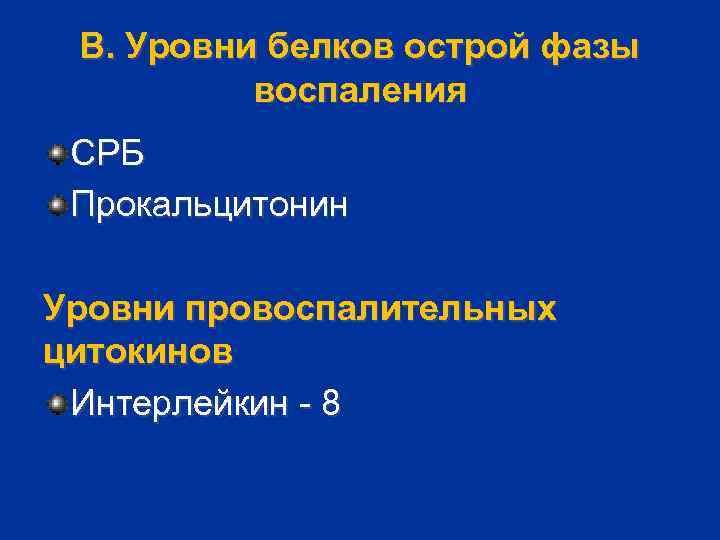 В. Уровни белков острой фазы воспаления

СРБ

Прокальцитонин

Уровни провоспалительных цитокинов

Интерлейкин - 8